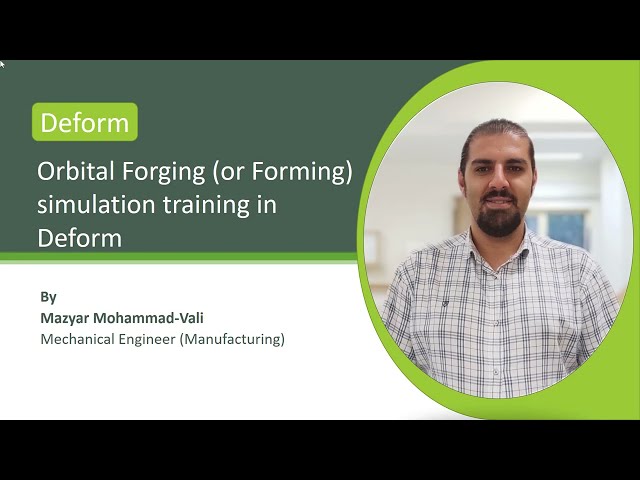 Deform

Orbital Forging (or Forming) simulation training in Deform

By
Mazyar Mohammad-Vali
Mechanical Engineer (Manufacturing)